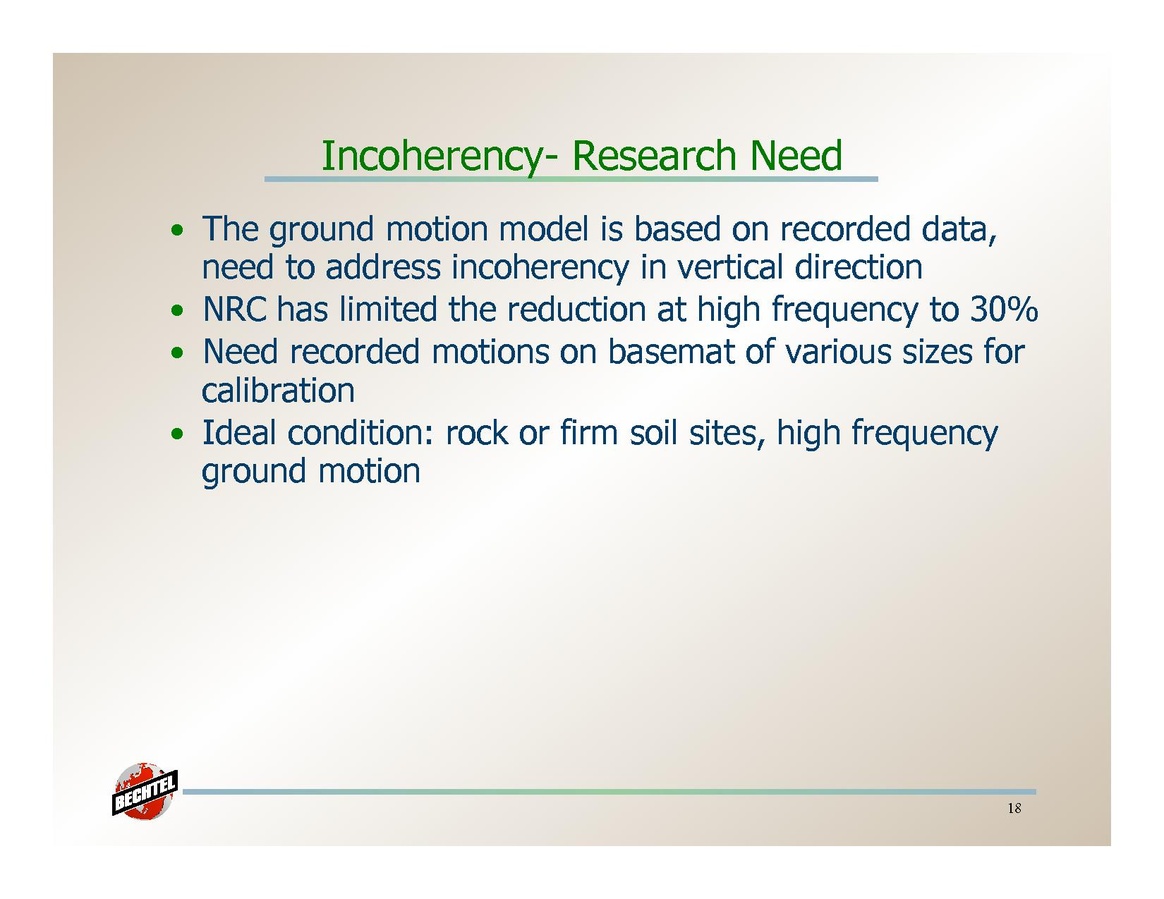 Incoherency- Research Need

• The ground motion model is based on recorded data, need to address incoherency in vertical direction
• NRC has limited the reduction at high frequency to 30%
• Need recorded motions on basemat of various sizes for calibration
• Ideal condition: rock or firm soil sites, high frequency ground motion

BECHTEL

18